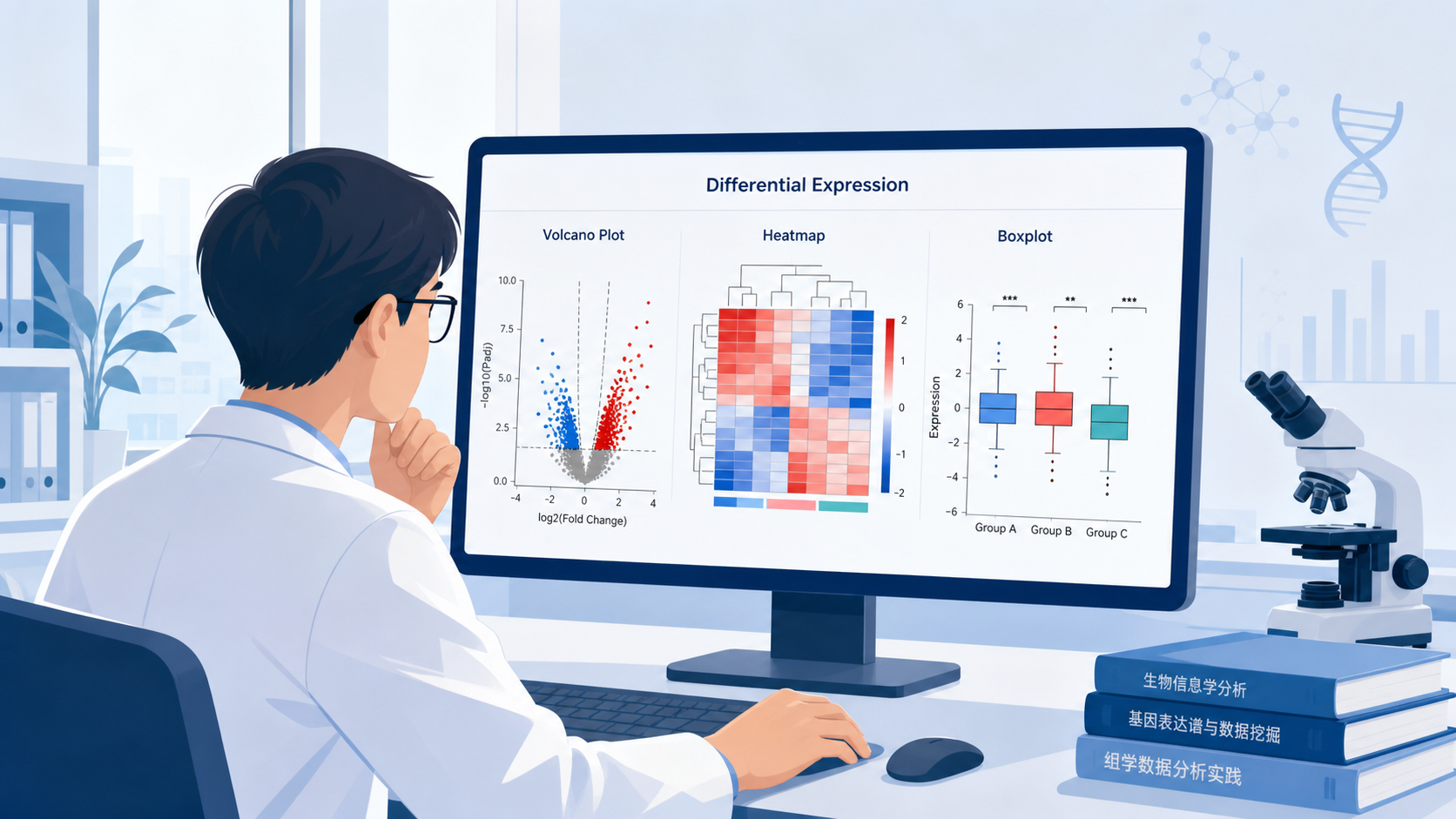 Differential Expression

Volcano Plot

10.0
7.5
5.0
2.5
0.0
-log10(Padj)
-4
-2
0
2
4
log2(Fold Change)

Heatmap

2
1
0
-1
-2

Boxplot

***
**
***
6
4
2
0
-2
-4
-6
Expression
Group A
Group B
Group C

生物信息学分析
基因表达谱与数据挖掘
组学数据分析实践